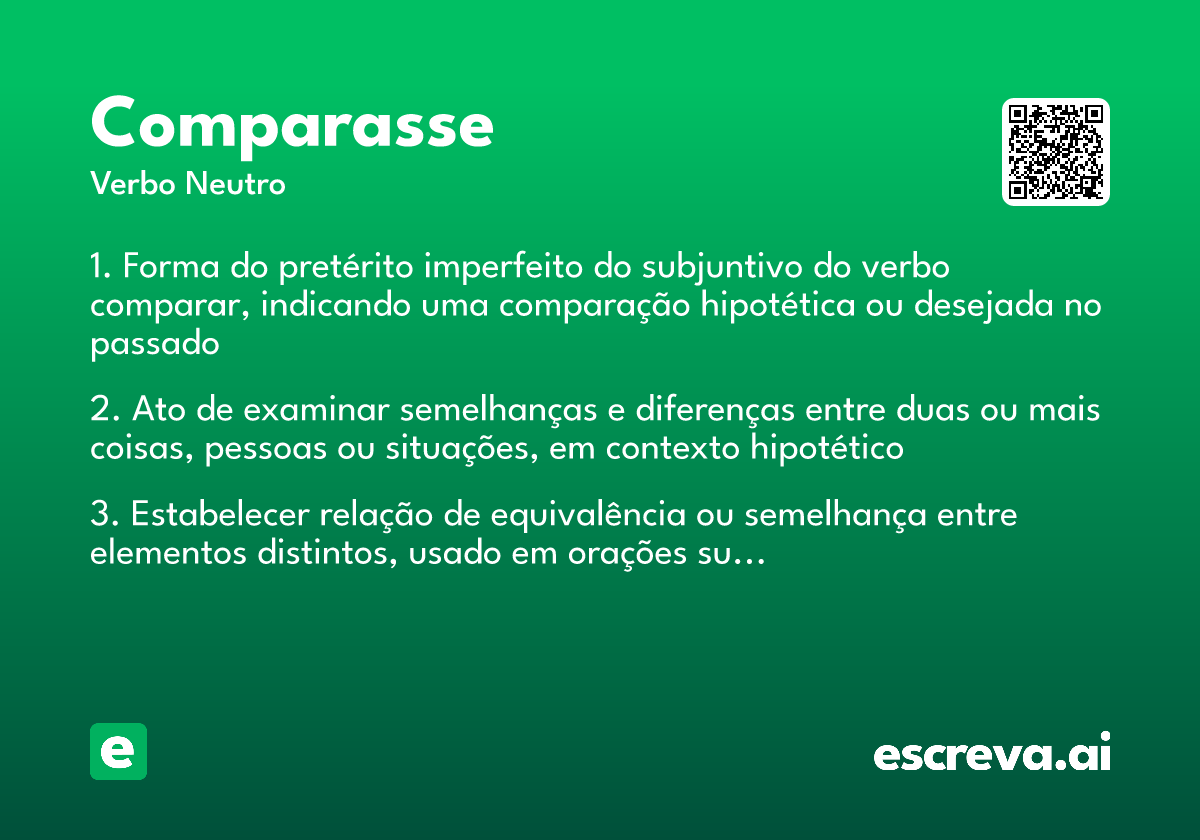 Comparasse
Verbo Neutro

1. Forma do pretérito imperfeito do subjuntivo do verbo comparar, indicando uma comparação hipotética ou desejada no passado

2. Ato de examinar semelhanças e diferenças entre duas ou mais coisas, pessoas ou situações, em contexto hipotético

3. Estabelecer relação de equivalência ou semelhança entre elementos distintos, usado em orações su…

e

escreva.ai